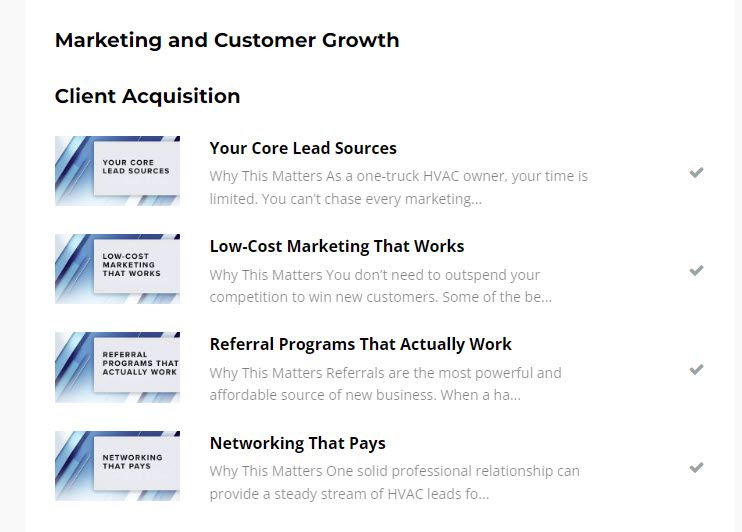 Marketing and Customer Growth

Client Acquisition

YOUR CORE LEAD SOURCES

Your Core Lead Sources

Why This Matters As a one-truck HVAC owner, your time is limited. You can't chase every marketing...

LOW-COST MARKETING THAT WORKS

Low-Cost Marketing That Works

Why This Matters You don't need to outspend your competition to win new customers. Some of the be...

REFERRAL PROGRAMS THAT ACTUALLY WORK

Referral Programs That Actually Work

Why This Matters Referrals are the most powerful and affordable source of new business. When a ha...

NETWORKING THAT PAYS

Networking That Pays

Why This Matters One solid professional relationship can provide a steady stream of HVAC leads fo...